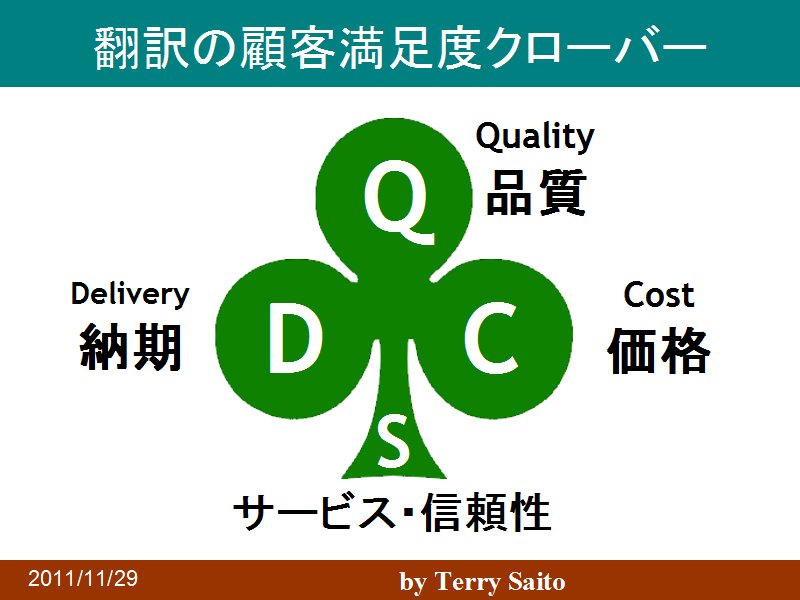 翻訳の顧客満足度クローバー

Quality
品質

Q

Delivery
納期

D

C

Cost
価格

S

サービス・信頼性

2011/11/29

by Terry Saito